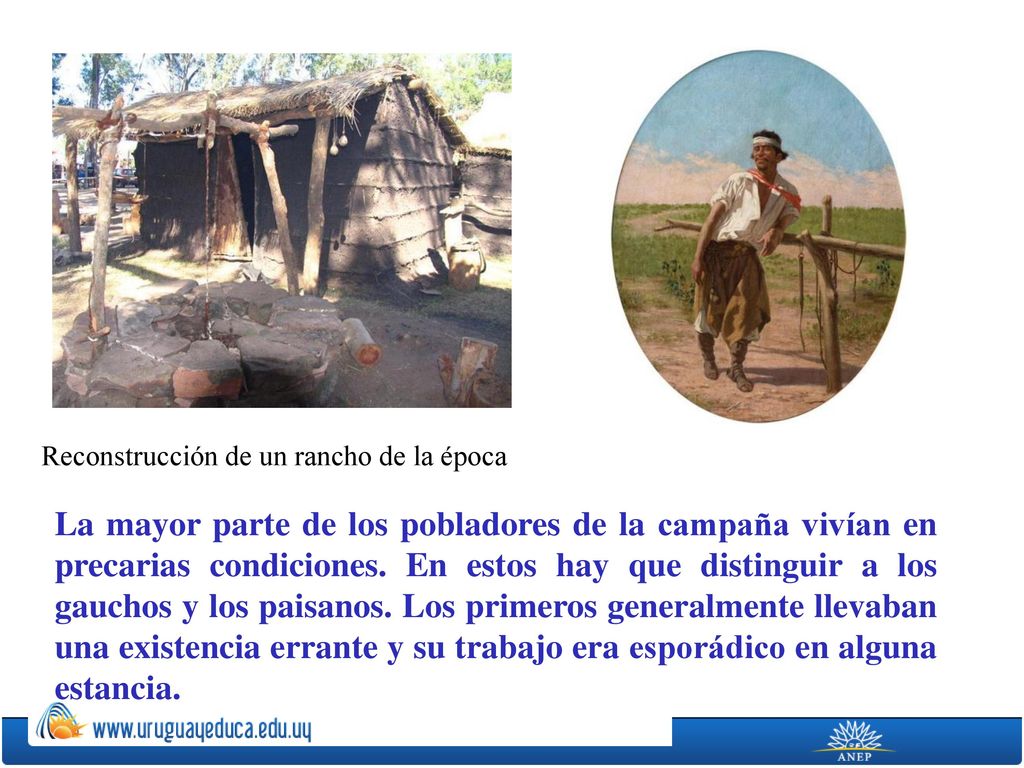 Reconstrucción de un rancho de la época

La mayor parte de los pobladores de la campaña vivían en precarias condiciones. En estos hay que distinguir a los gauchos y los paisanos. Los primeros generalmente llevaban una existencia errante y su trabajo era esporádico en alguna estancia.

www.uruguayeduca.edu.uy

ANEP